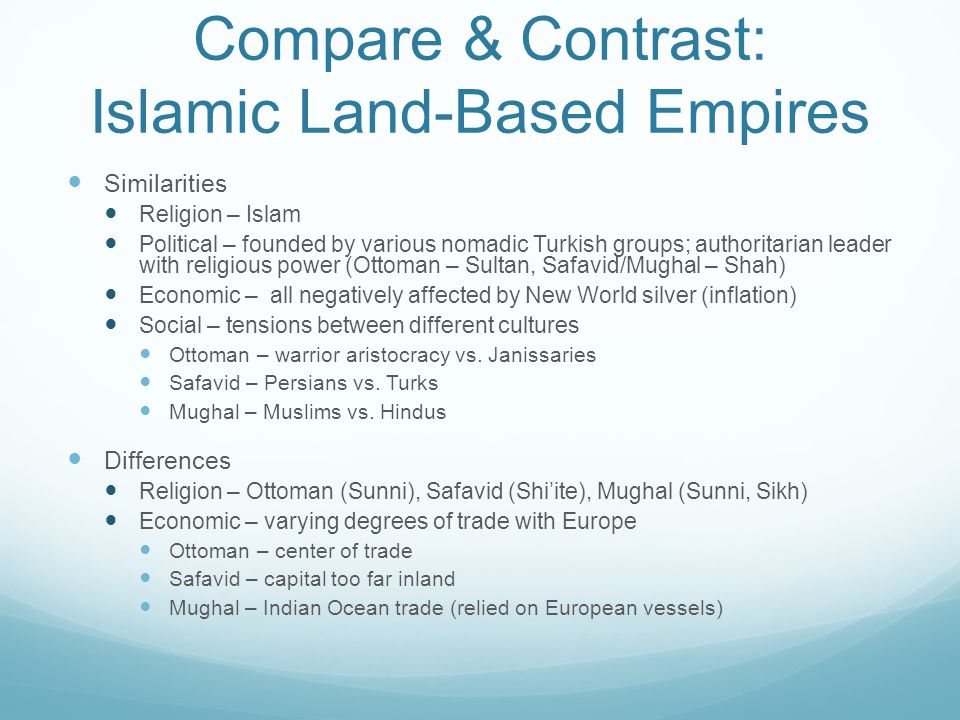 Compare & Contrast: Islamic Land-Based Empires

- Similarities
  - Religion – Islam
  - Political – founded by various nomadic Turkish groups; authoritarian leader with religious power (Ottoman – Sultan, Safavid/Mughal – Shah)
  - Economic – all negatively affected by New World silver (inflation)
  - Social – tensions between different cultures
    - Ottoman – warrior aristocracy vs. Janissaries
    - Safavid – Persians vs. Turks
    - Mughal – Muslims vs. Hindus

- Differences
  - Religion – Ottoman (Sunni), Safavid (Shi'ite), Mughal (Sunni, Sikh)
  - Economic – varying degrees of trade with Europe
    - Ottoman – center of trade
    - Safavid – capital too far inland
    - Mughal – Indian Ocean trade (relied on European vessels)